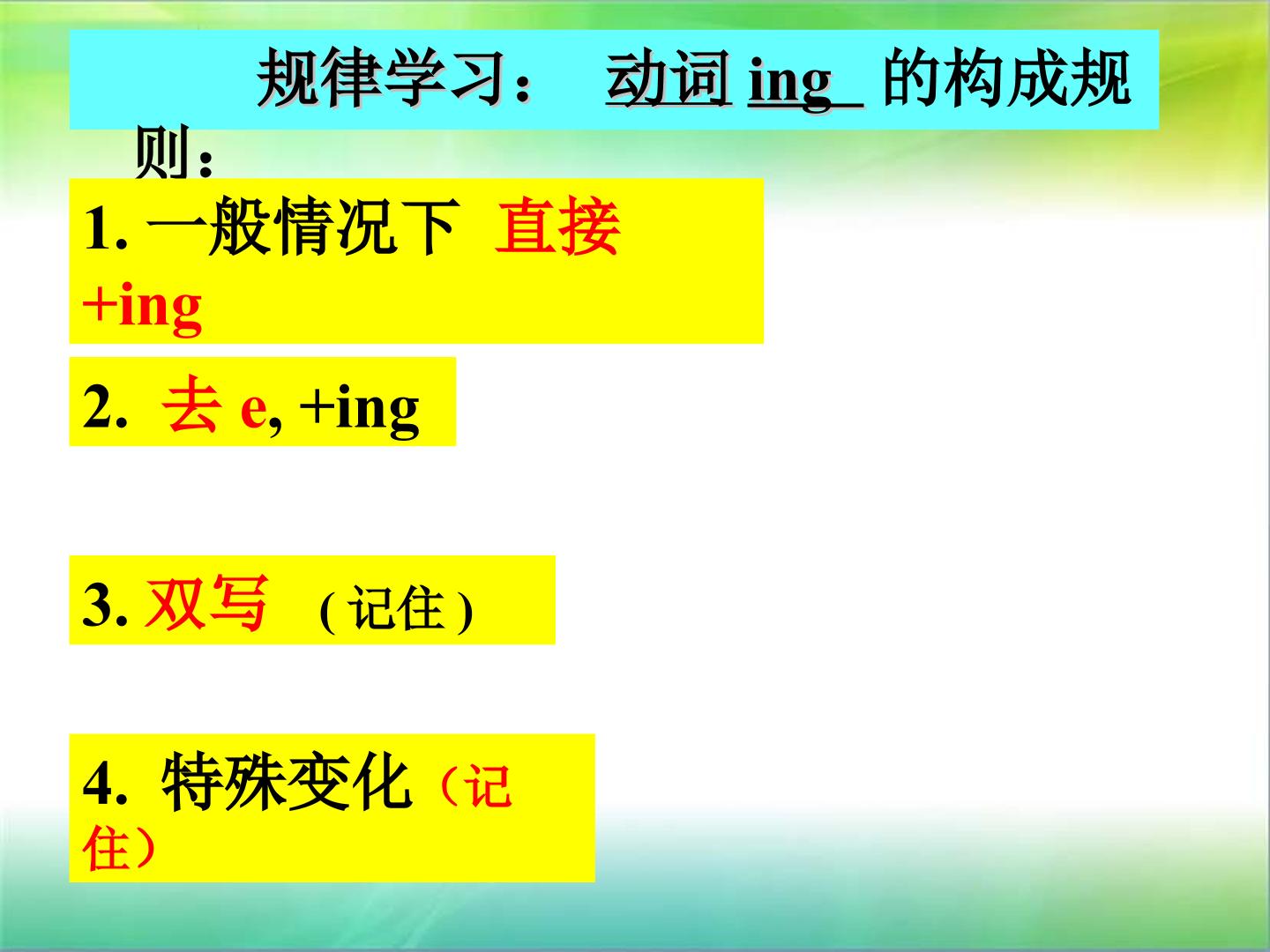 规律学习： 动词ing 的构成规则：

1.一般情况下 直接+ing

2. 去e, +ing

3.双写 (记住)

4. 特殊变化（记住）